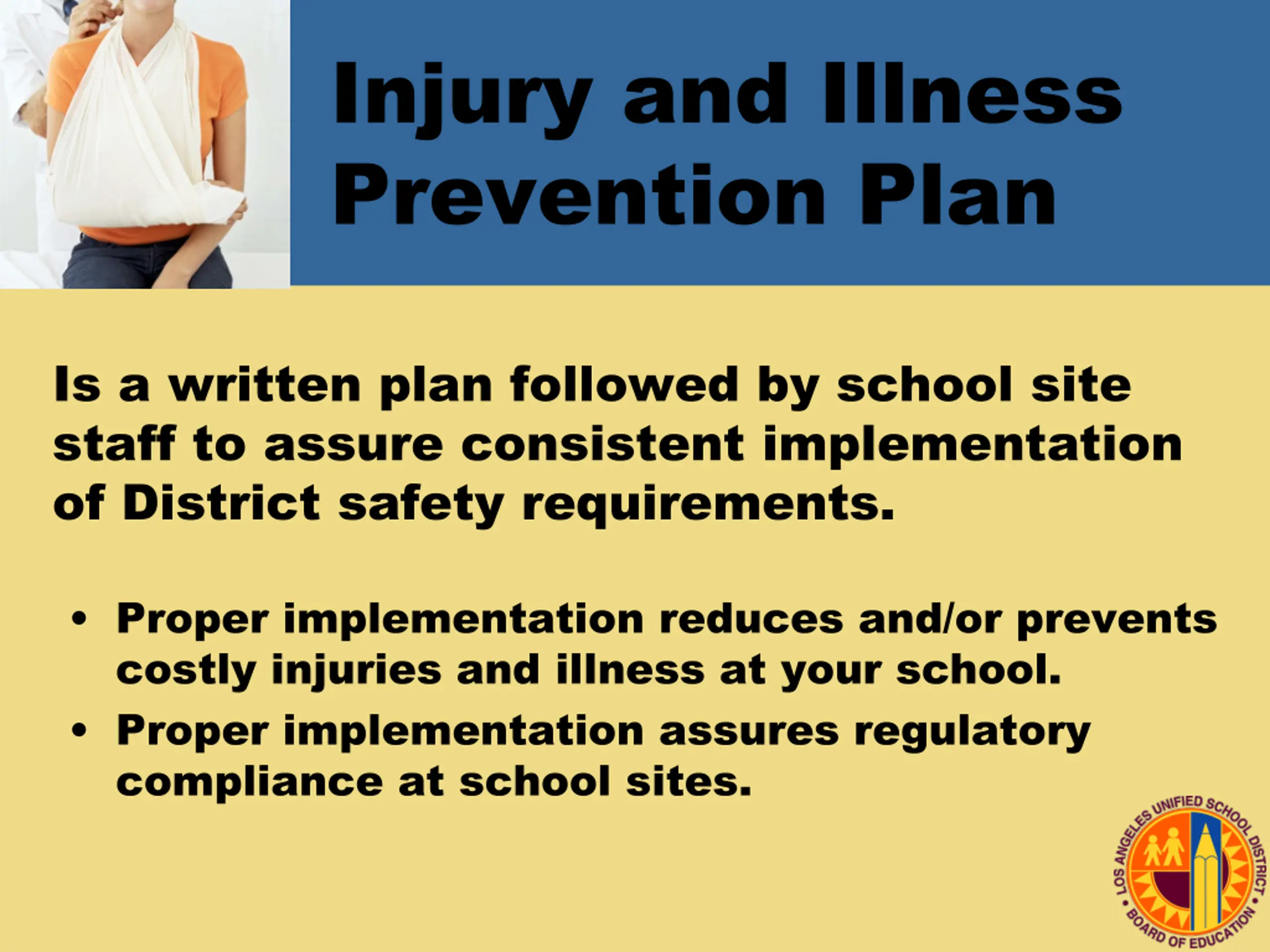 Injury and Illness Prevention Plan

Is a written plan followed by school site staff to assure consistent implementation of District safety requirements.

• Proper implementation reduces and/or prevents costly injuries and illness at your school.
• Proper implementation assures regulatory compliance at school sites.

LOS ANGELES UNIFIED SCHOOL DISTRICT • BOARD OF EDUCATION •